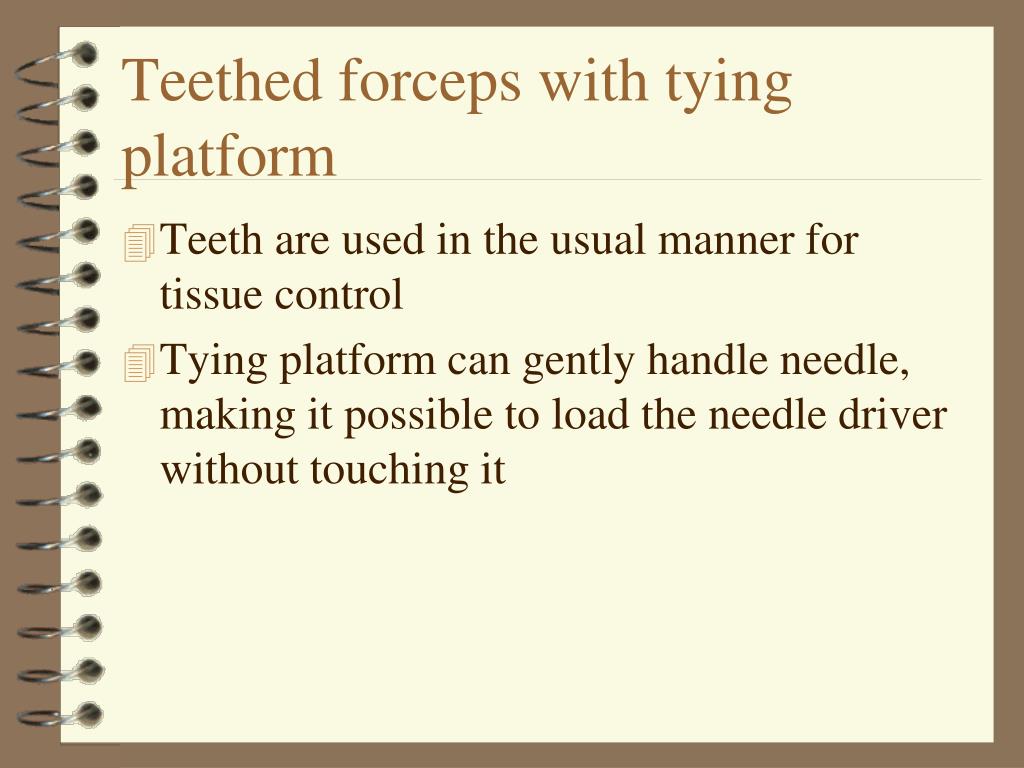 Teethed forceps with tying platform

Teeth are used in the usual manner for tissue control

Tying platform can gently handle needle, making it possible to load the needle driver without touching it